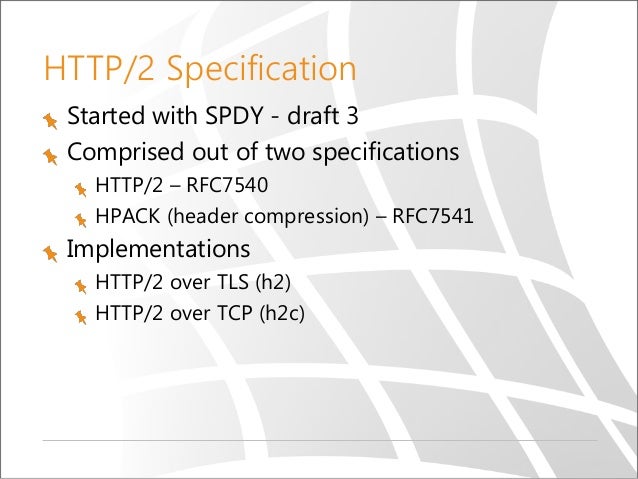 HTTP/2 Specification

Started with SPDY - draft 3

Comprised out of two specifications

HTTP/2 – RFC7540

HPACK (header compression) – RFC7541

Implementations

HTTP/2 over TLS (h2)

HTTP/2 over TCP (h2c)